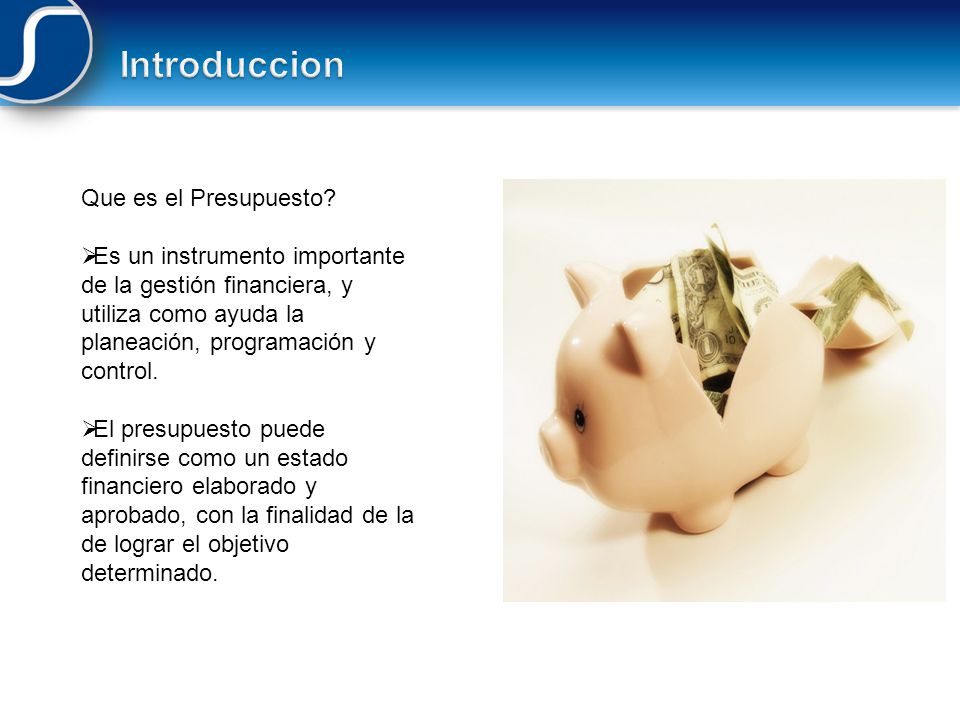 Introduccion

Que es el Presupuesto?

➢Es un instrumento importante de la gestión financiera, y utiliza como ayuda la planeación, programación y control.

➢El presupuesto puede definirse como un estado financiero elaborado y aprobado, con la finalidad de la de lograr el objetivo determinado.